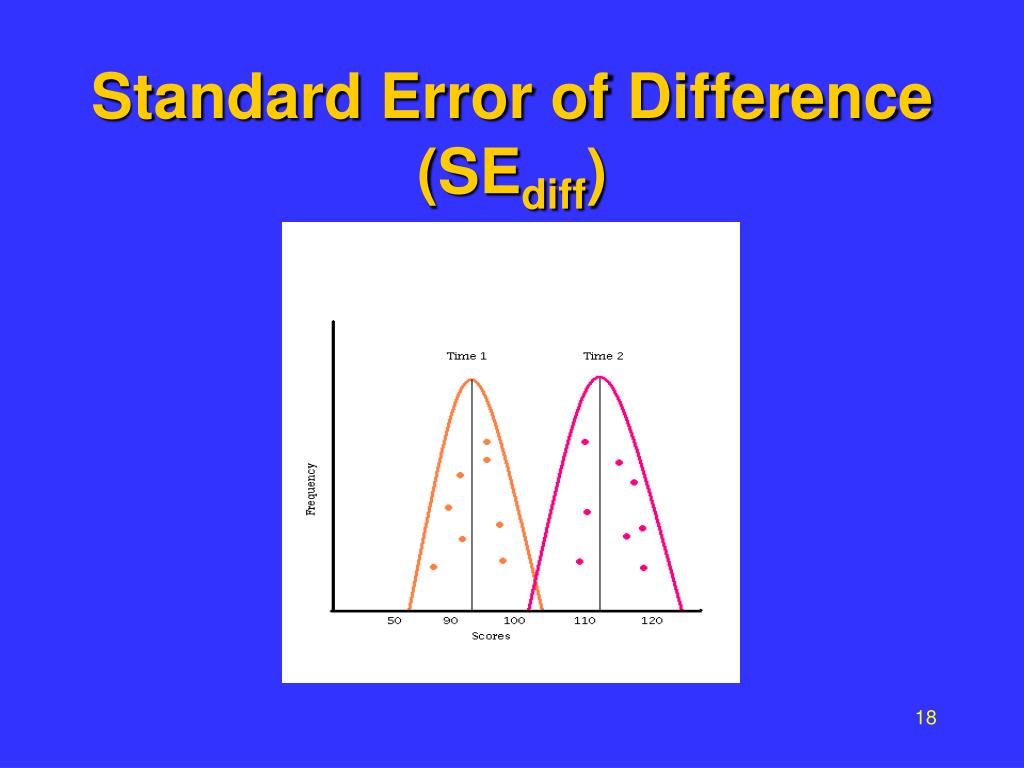 Standard Error of Difference ($SE_{diff}$)

Time 1
Time 2
Frequency
50 90 100 110 120
Scores

18